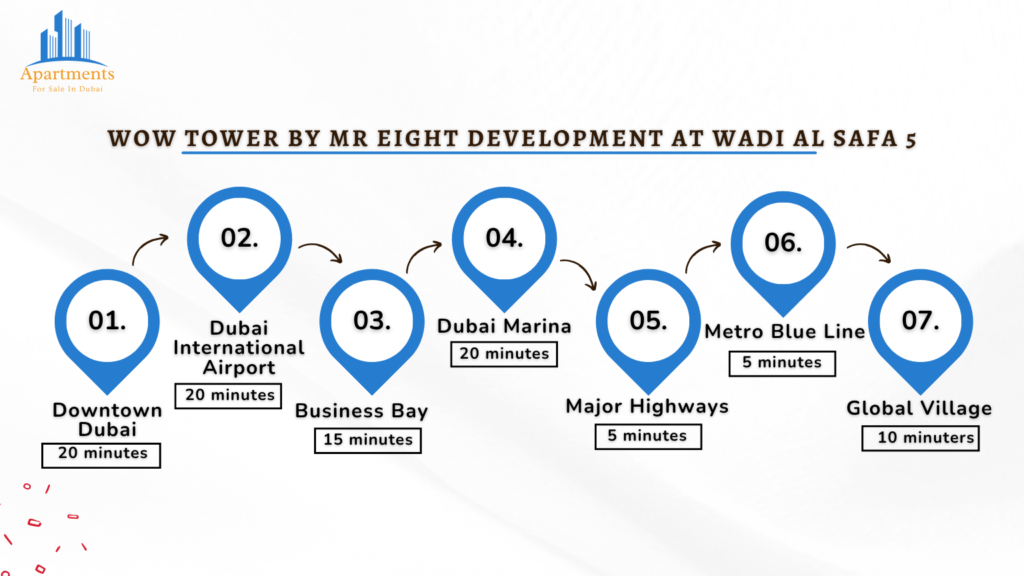 Apartments
For Sale In Dubai

WOW TOWER BY MR EIGHT DEVELOPMENT AT WADI AL SAFA 5

01.
Downtown Dubai
20 minutes

02.
Dubai International Airport
20 minutes

03.
Business Bay
15 minutes

04.
Dubai Marina
20 minutes

05.
Major Highways
5 minutes

06.
Metro Blue Line
5 minutes

07.
Global Village
10 minuters